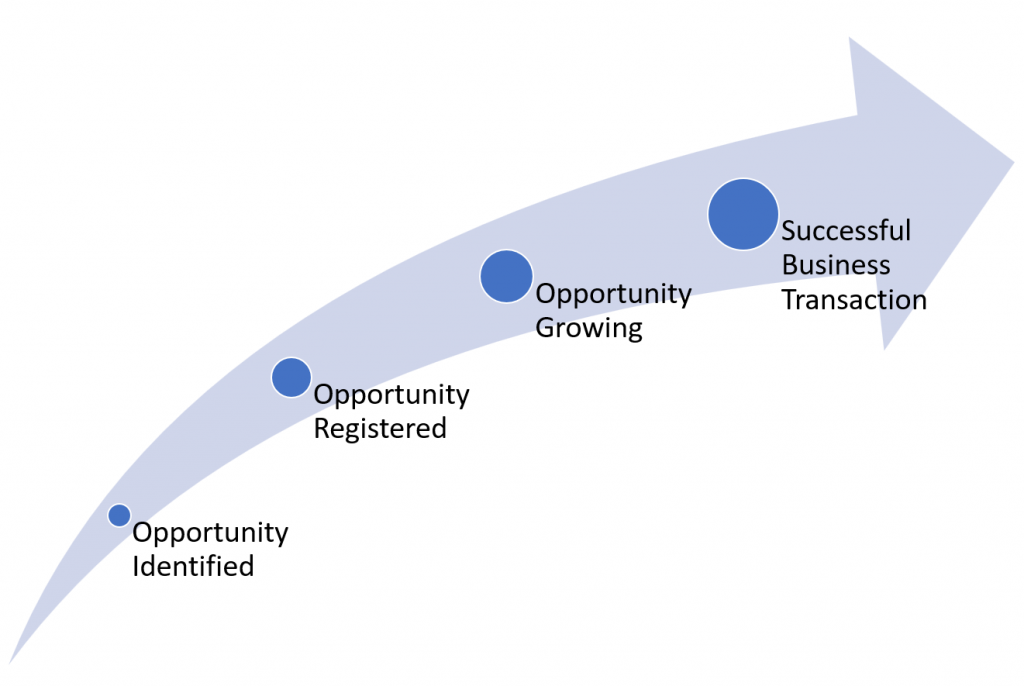 Opportunity Identified

Opportunity Registered

Opportunity Growing

Successful Business Transaction